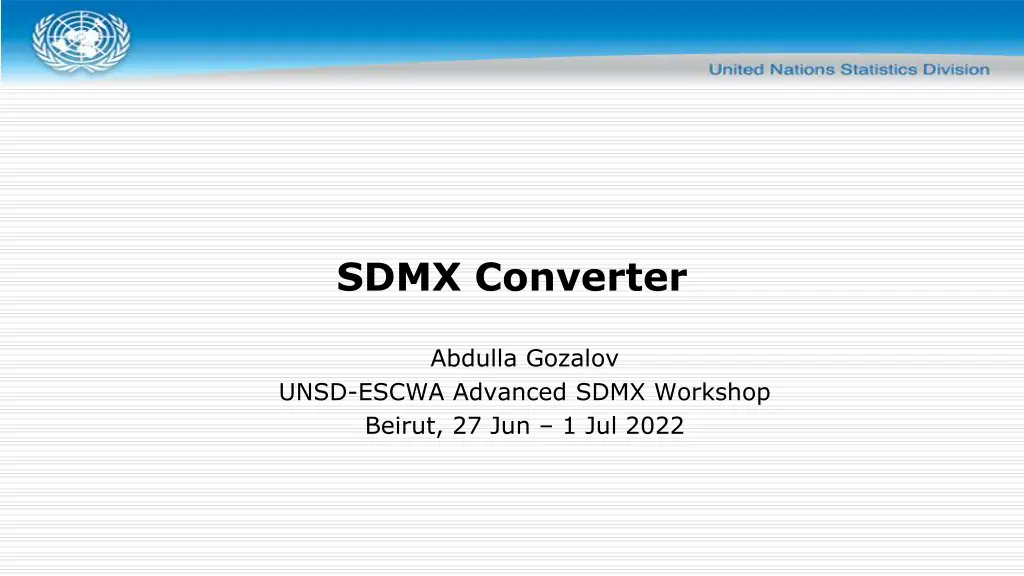 United Nations Statistics Division

SDMX Converter

Abdulla Gozalov
UNSD-ESCWA Advanced SDMX Workshop
Beirut, 27 Jun – 1 Jul 2022